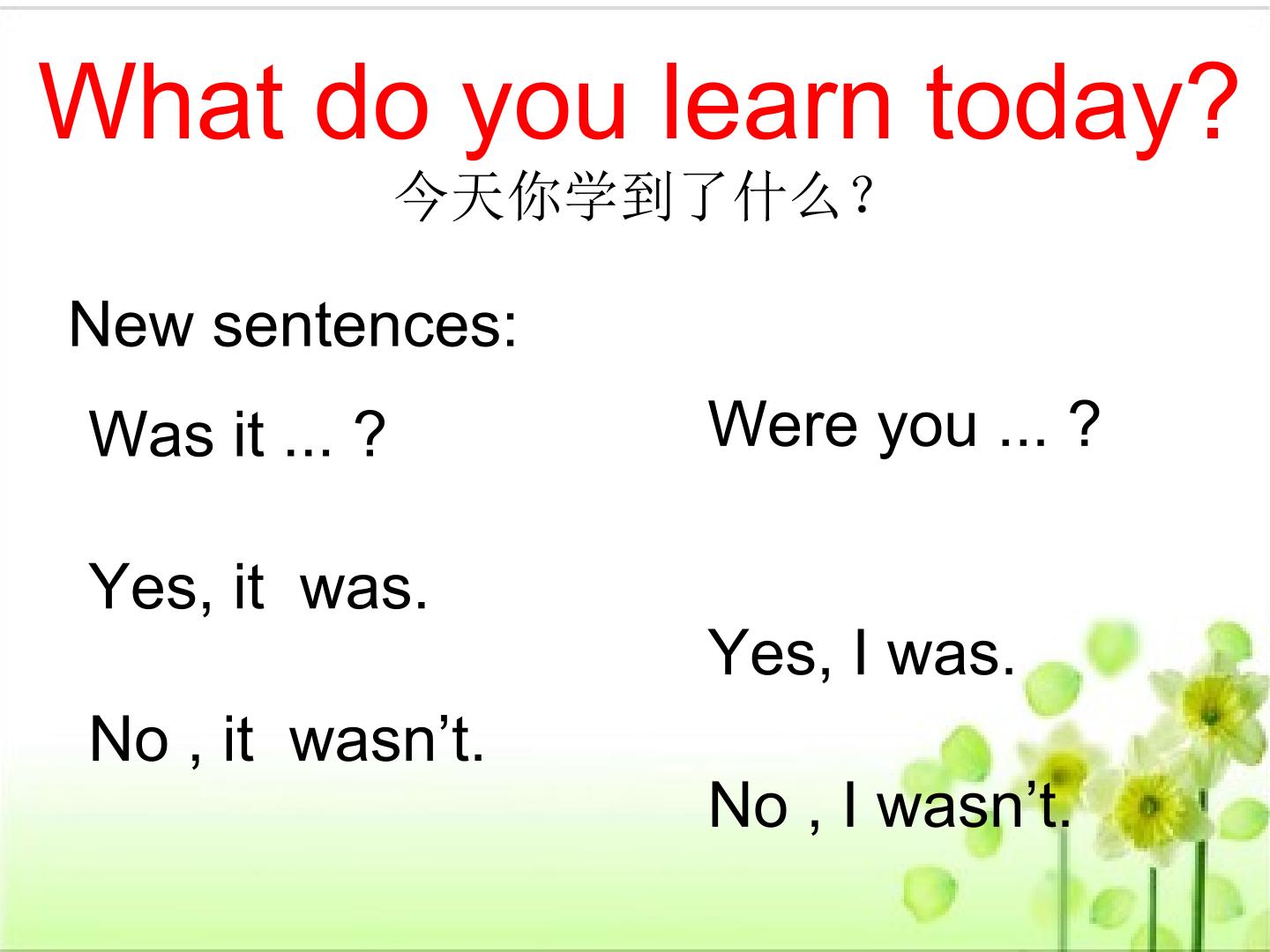 What do you learn today?
今天你学到了什么？

New sentences:

Was it ... ?

Yes, it was.

No , it wasn’t.

Were you ... ?

Yes, I was.

No , I wasn’t.